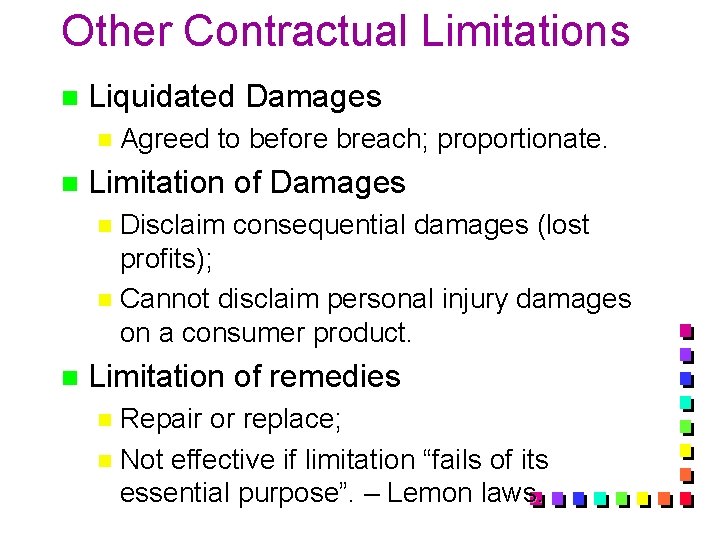 Other Contractual Limitations

Liquidated Damages

Agreed to before breach; proportionate.

Limitation of Damages

Disclaim consequential damages (lost profits);

Cannot disclaim personal injury damages on a consumer product.

Limitation of remedies

Repair or replace;

Not effective if limitation “fails of its essential purpose”. – Lemon laws.